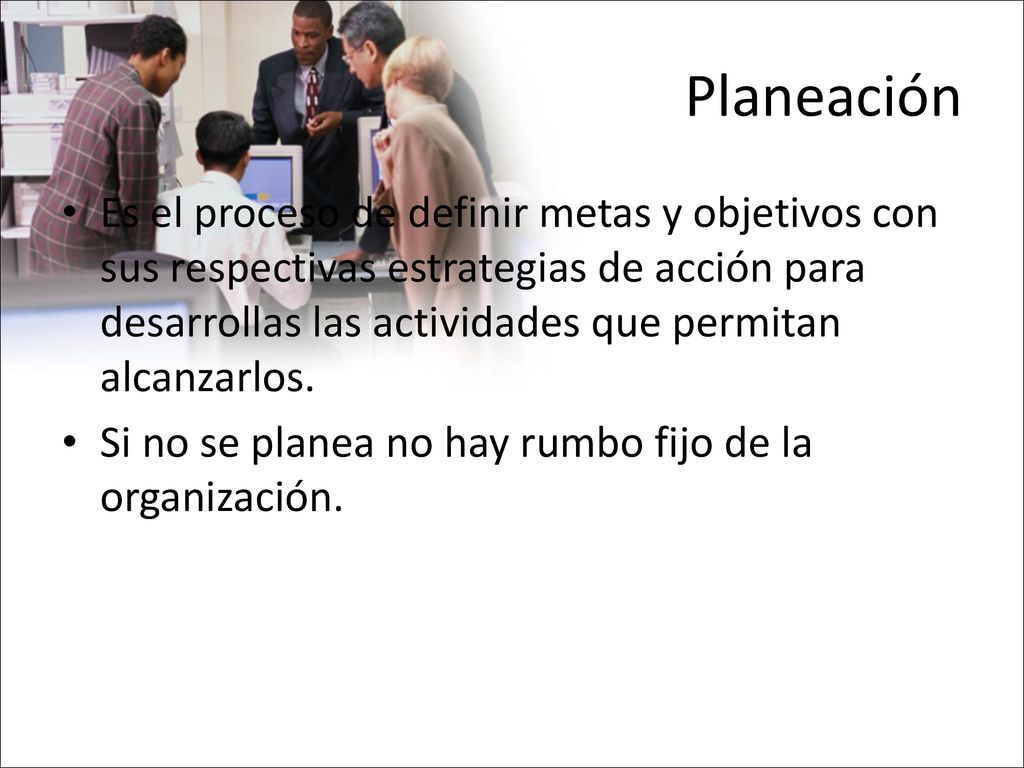 Planeación

• Es el proceso de definir metas y objetivos con sus respectivas estrategias de acción para desarrollas las actividades que permitan alcanzarlos.

• Si no se planea no hay rumbo fijo de la organización.